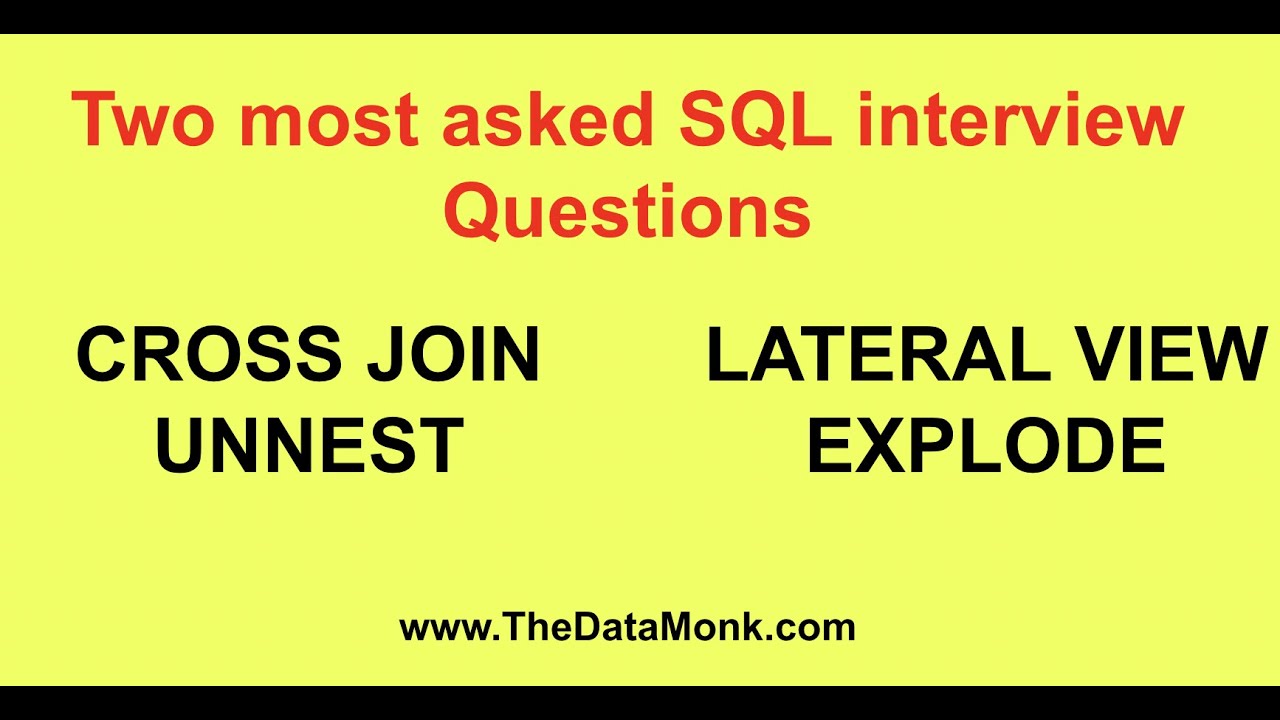 Two most asked SQL interview Questions

CROSS JOIN
UNNEST

LATERAL VIEW
EXPLODE

www.TheDataMonk.com